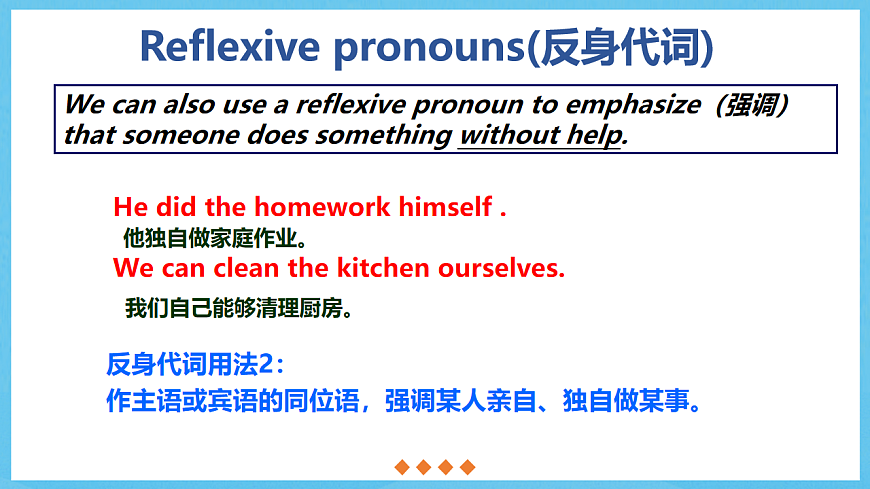 Reflexive pronouns(反身代词)

We can also use a reflexive pronoun to emphasize（强调）that someone does something without help.

He did the homework himself .
他独自做家庭作业。
We can clean the kitchen ourselves.
我们自己能够清理厨房。

反身代词用法2：
作主语或宾语的同位语，强调某人亲自、独自做某事。